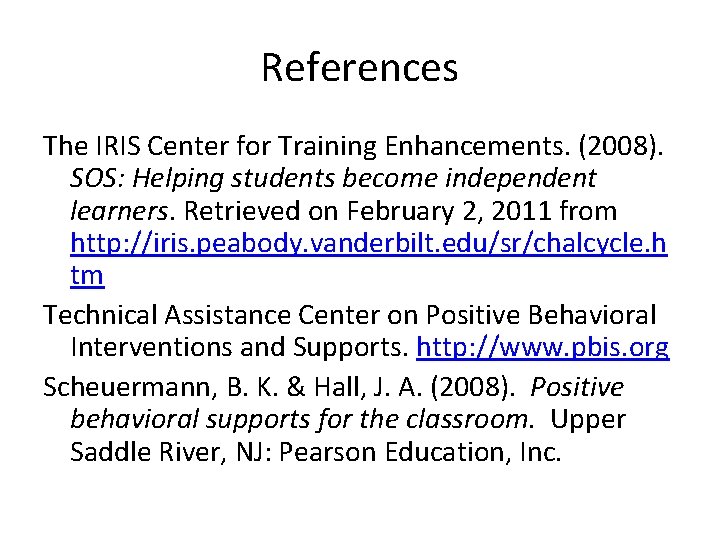 References

The IRIS Center for Training Enhancements. (2008). SOS: Helping students become independent learners. Retrieved on February 2, 2011 from http://iris.peabody.vanderbilt.edu/sr/chalcycle.htm

Technical Assistance Center on Positive Behavioral Interventions and Supports. http://www.pbis.org

Scheuermann, B. K. & Hall, J. A. (2008). Positive behavioral supports for the classroom. Upper Saddle River, NJ: Pearson Education, Inc.